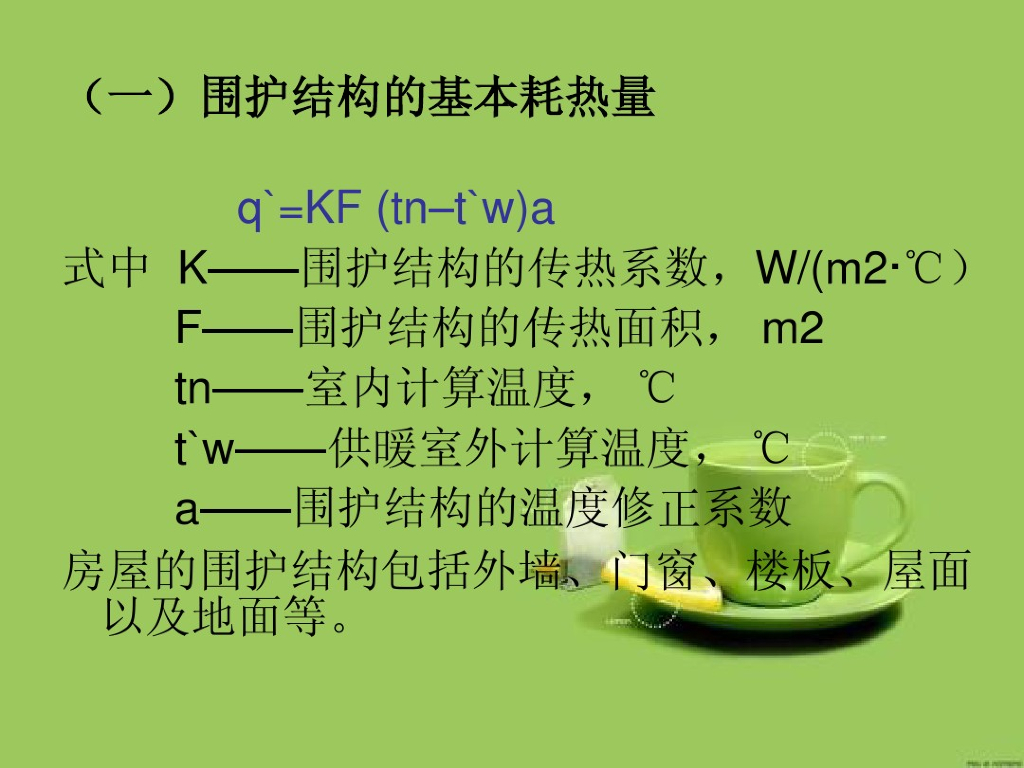 （一）围护结构的基本耗热量

q`=KF (tn–t`w)a

式中 K——围护结构的传热系数，W/(m2·℃）

F——围护结构的传热面积， m2

tn——室内计算温度， ℃

t`w——供暖室外计算温度， ℃

a——围护结构的温度修正系数

房屋的围护结构包括外墙、门窗、楼板、屋面以及地面等。